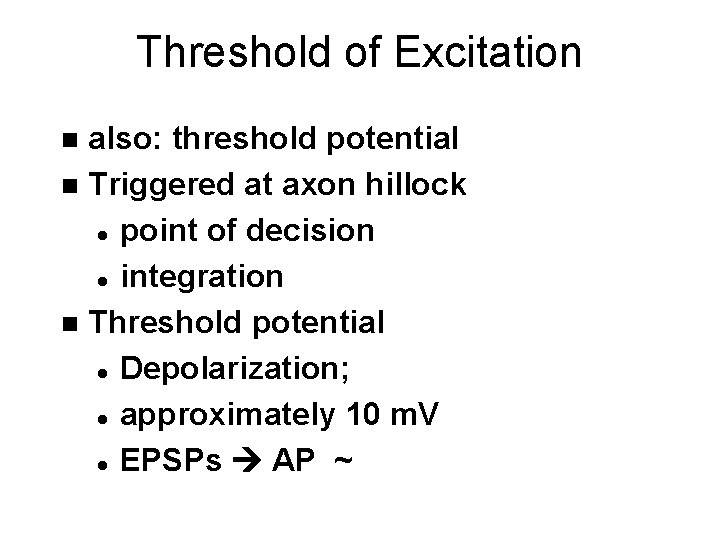 Threshold of Excitation

- also: threshold potential
- Triggered at axon hillock
  - point of decision
  - integration
- Threshold potential
  - Depolarization;
  - approximately 10 mV
  - EPSPs → AP ~